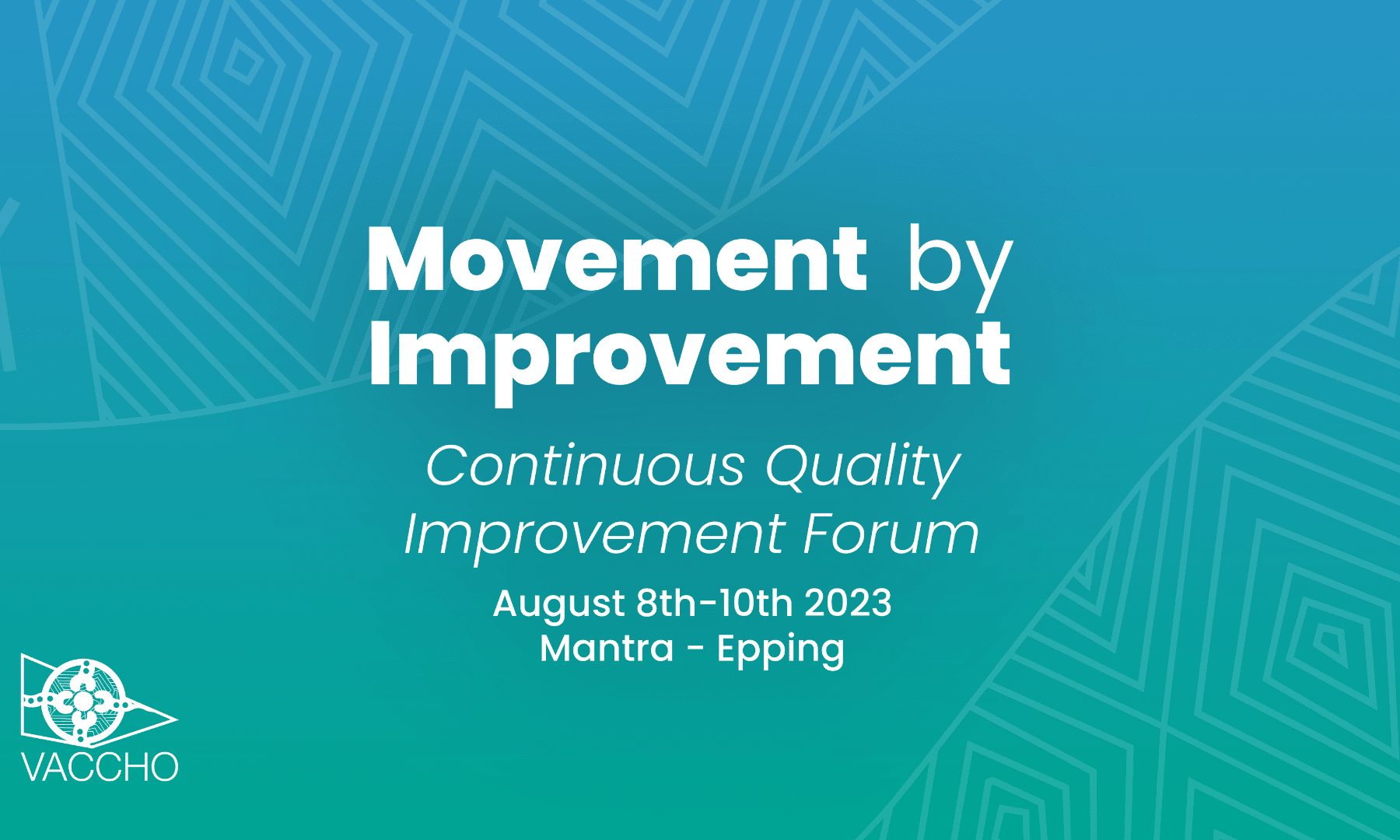 Movement by Improvement

Continuous Quality Improvement Forum

August 8th-10th 2023
Mantra - Epping

VACCHO